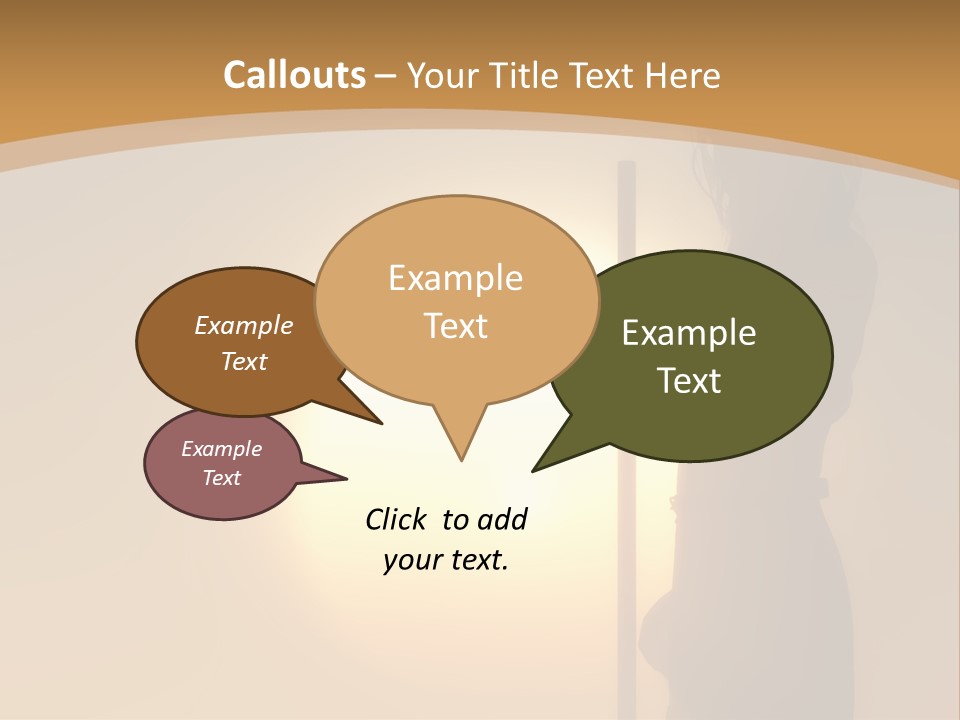 Callouts – Your Title Text Here

Example Text

Example Text

Example Text

Example Text

Click to add your text.